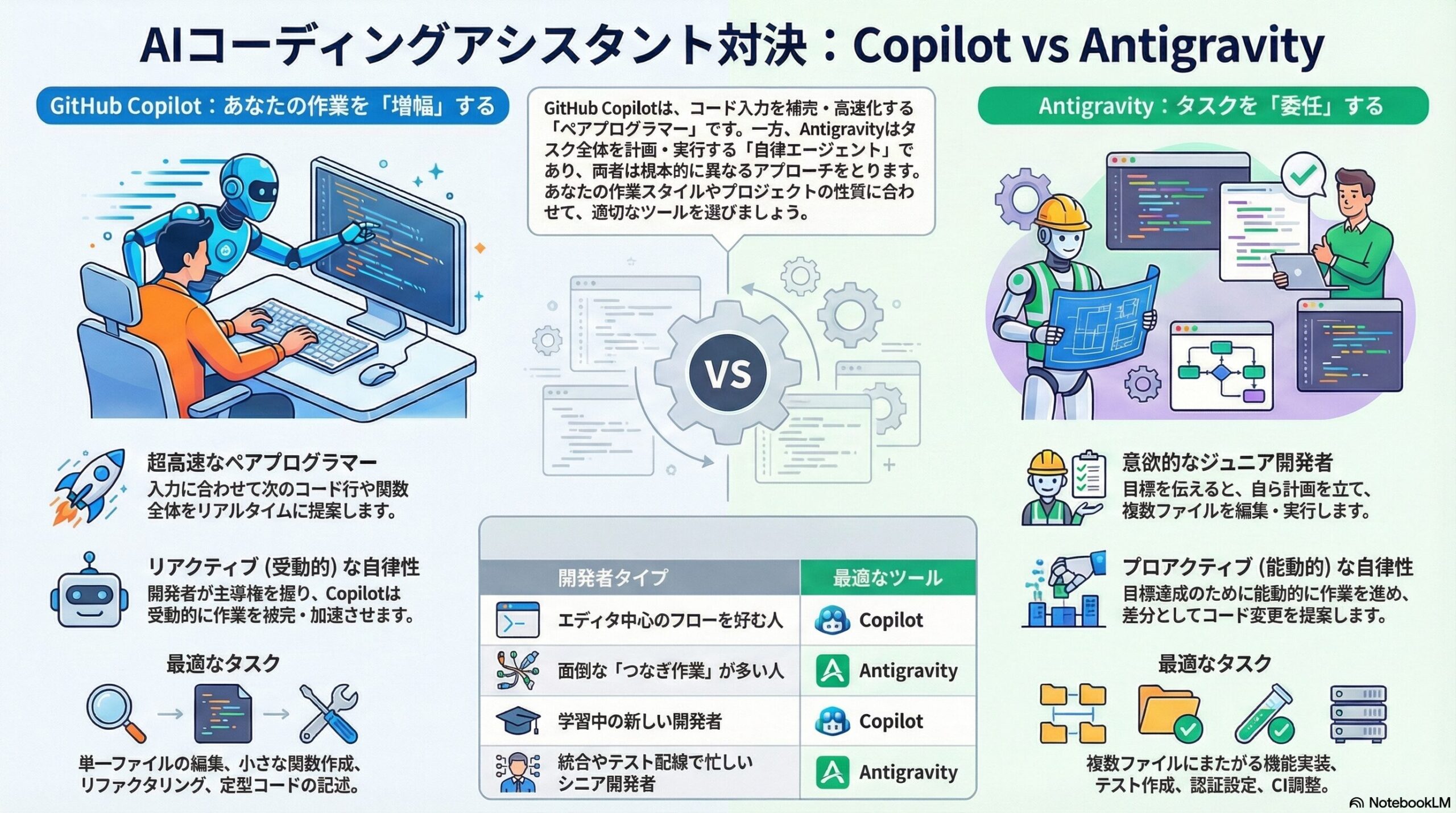 AIコーディングアシスタント対決：Copilot vs Antigravity

GitHub Copilot：あなたの作業を「増幅」する

GitHub Copilotは、コード入力を補完・高速化する「ペアプログラマー」です。一方、Antigravityはタスク全体を計画・実行する「自律エージェント」であり、両者は根本的に異なるアプローチをとります。あなたの作業スタイルやプロジェクトの性質に合わせて、適切なツールを選びましょう。

Antigravity：タスクを「委任」する

VS

超高速なペアプログラマー
入力に合わせて次のコード行や関数全体をリアルタイムに提案します。

リアクティブ (受動的) な自律性
開発者が主導権を握り、Copilotは受動的に作業を被完・加速させます。

最適なタスク

単一ファイルの編集、小さな関数作成、リファクタリング、定型コードの記述。

| 開発者タイプ | 最適なツール |
|---|---|
| エディタ中心のフローを好む人 | Copilot |
| 面倒な「つなぎ作業」が多い人 | Antigravity |
| 学習中の新しい開発者 | Copilot |
| 統合やテスト配線で忙しいシニア開発者 | Antigravity |

意欲的なジュニア開発者
目標を伝えると、自ら計画を立て、複数ファイルを編集・実行します。

プロアクティブ (能動的) な自律性
目標達成のために能動的に作業を進め、差分としてコード変更を提案します。

最適なタスク

複数ファイルにまたがる機能実装、テスト作成、認証設定、CI調整。

NotebookLM